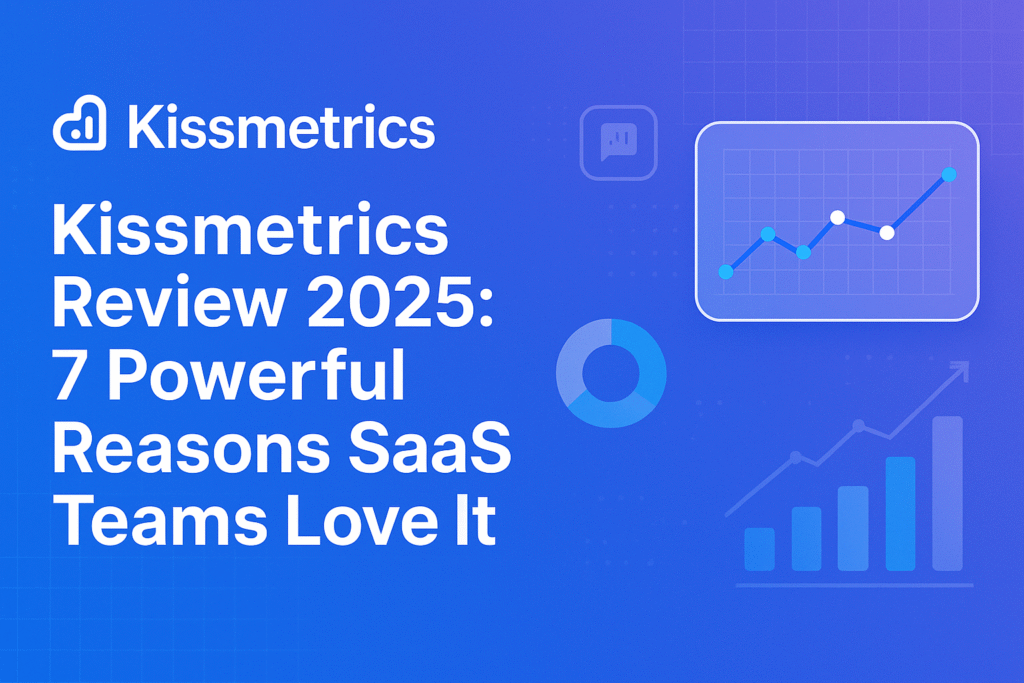 Kissmetrics

Kissmetrics Review 2025: 7 Powerful Reasons SaaS Teams Love It